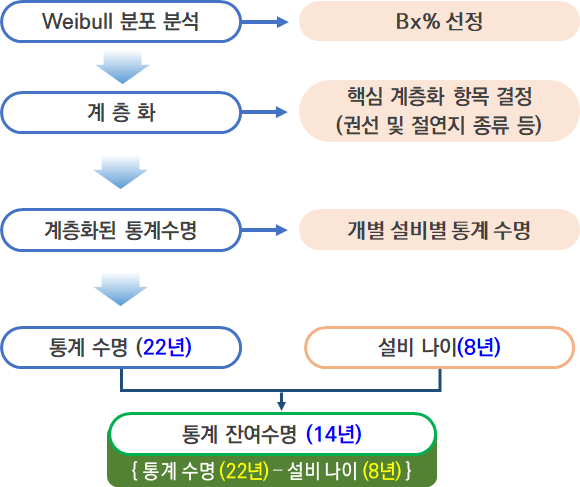 Weibull 분포 분석

Bx% 선정

계 층 화

핵심 계층화 항목 결정 (권선 및 절연지 종류 등)

계층화된 통계수명

개별 설비별 통계 수명

통계 수명 (22년)

설비 나이(8년)

통계 잔여수명 (14년)

{ 통계 수명 (22년) – 설비 나이 (8년) }